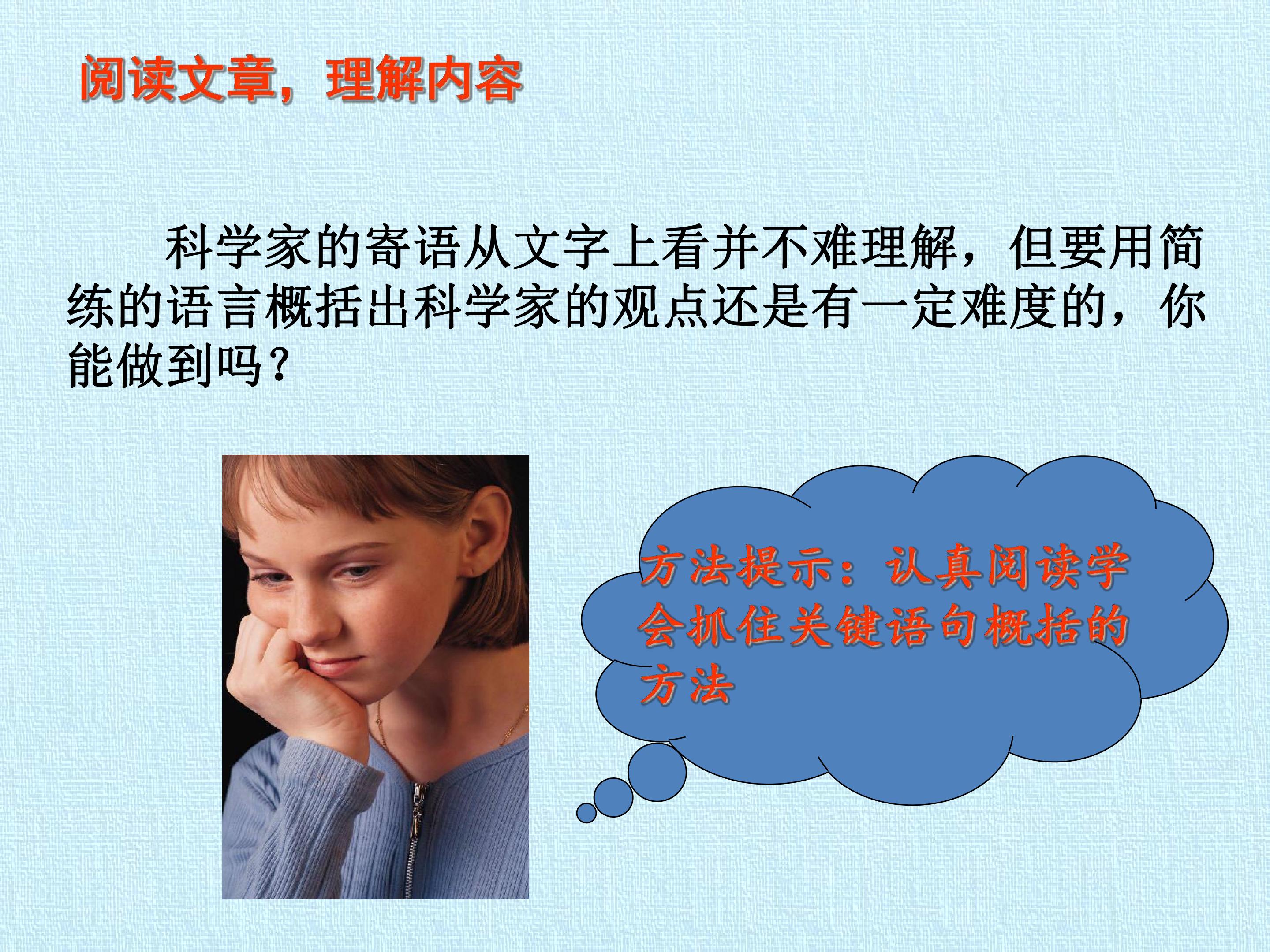 阅读文章，理解内容

科学家的寄语从文字上看并不难理解，但要用简练的语言概括出科学家的观点还是有一定难度的，你能做到吗？

方法提示：认真阅读学会抓住关键语句概括的方法